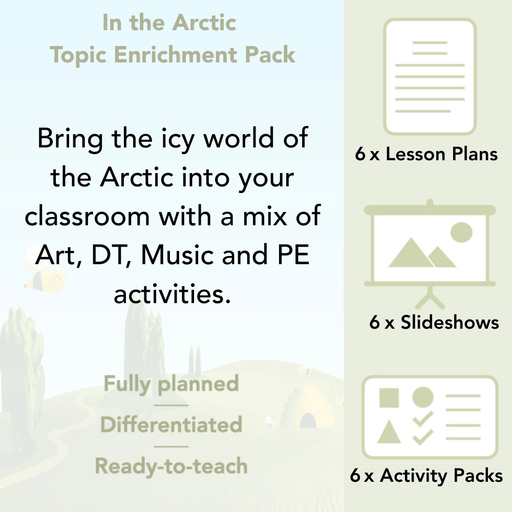 In the Arctic
Topic Enrichment Pack

Bring the icy world of the Arctic into your classroom with a mix of Art, DT, Music and PE activities.

Fully planned

Differentiated

Ready-to-teach

6 x Lesson Plans

6 x Slideshows

6 x Activity Packs